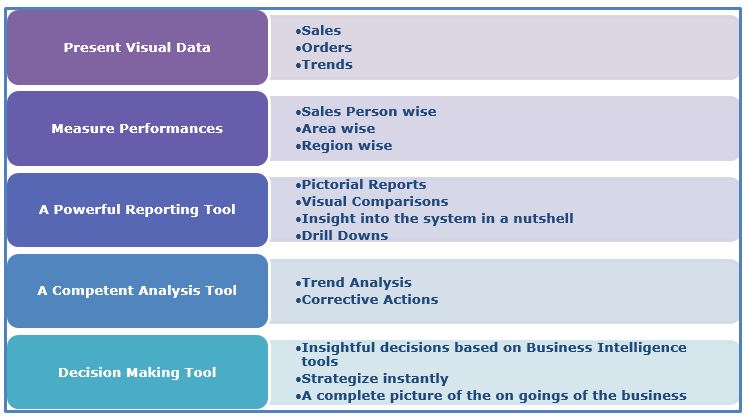 Present Visual Data

•Sales
•Orders
•Trends

Measure Performances

•Sales Person wise
•Area wise
•Region wise

A Powerful Reporting Tool

•Pictorial Reports
•Visual Comparisons
•Insight into the system in a nutshell
•Drill Downs

A Competent Analysis Tool

•Trend Analysis
•Corrective Actions

Decision Making Tool

•Insightful decisions based on Business Intelligence tools
•Strategize instantly
•A complete picture of the on goings of the business